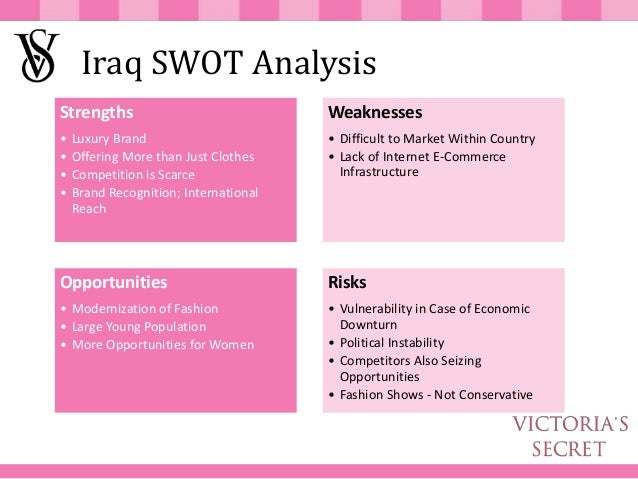 VS

Iraq SWOT Analysis

Strengths
• Luxury Brand
• Offering More than Just Clothes
• Competition is Scarce
• Brand Recognition; International Reach

Weaknesses
• Difficult to Market Within Country
• Lack of Internet E-Commerce Infrastructure

Opportunities
• Modernization of Fashion
• Large Young Population
• More Opportunities for Women

Risks
• Vulnerability in Case of Economic Downturn
• Political Instability
• Competitors Also Seizing Opportunities
• Fashion Shows - Not Conservative

VICTORIA'S SECRET